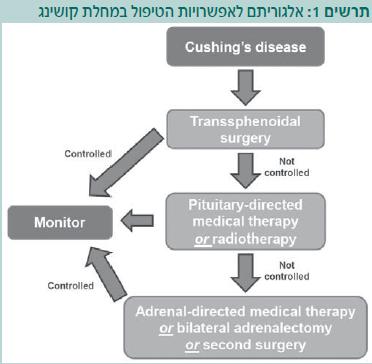 תרשים 1: אלגוריתם לאפשרויות הטיפול במחלת קושינג

Cushing's disease

Transsphenoidal surgery

Controlled

Not controlled

Monitor

Pituitary-directed medical therapy or radiotherapy

Not controlled

Controlled

Adrenal-directed medical therapy or bilateral adrenalectomy or second surgery